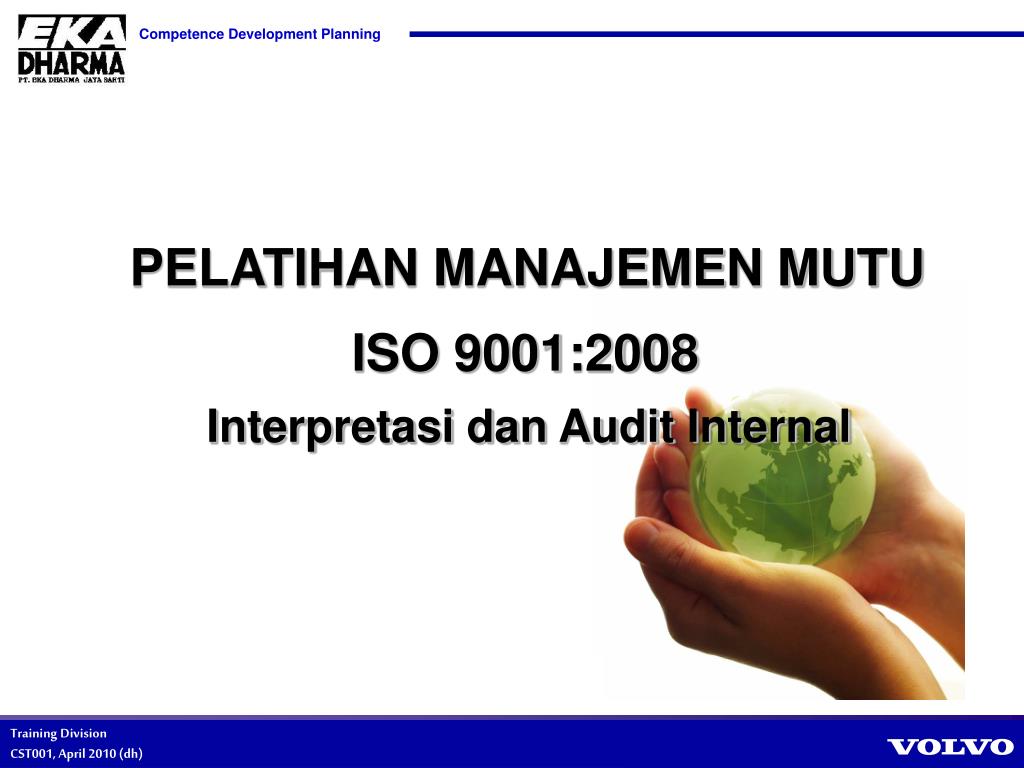 EKA DHARMA
PT. EKA DHARMA JAYA SAKTI

Competence Development Planning

PELATIHAN MANAJEMEN MUTU

ISO 9001:2008

Interpretasi dan Audit Internal

Training Division
CST001, April 2010 (dh)

VOLVO